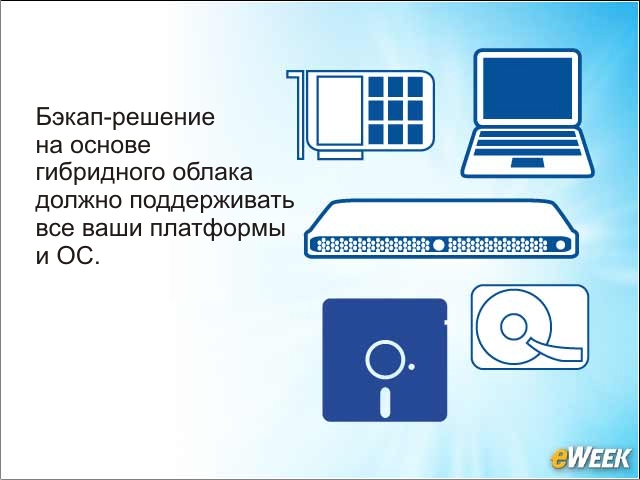 Бэкап-решение на основе гибридного облака должно поддерживать все ваши платформы и ОС.

eWEEK